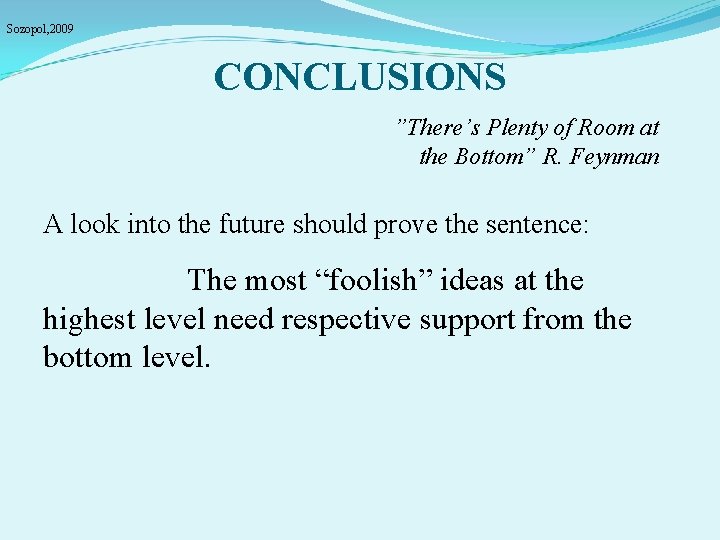 Sozopol,2009

CONCLUSIONS

”There’s Plenty of Room at the Bottom” R. Feynman

A look into the future should prove the sentence:

The most “foolish” ideas at the highest level need respective support from the bottom level.